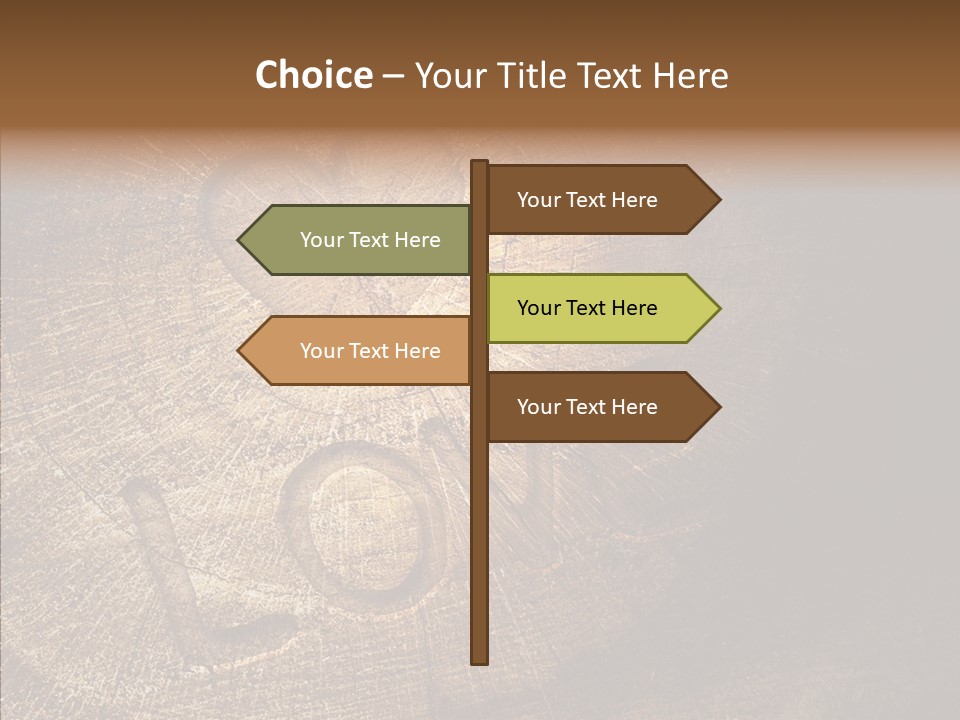 Choice – Your Title Text Here

Your Text Here

Your Text Here

Your Text Here

Your Text Here

Your Text Here